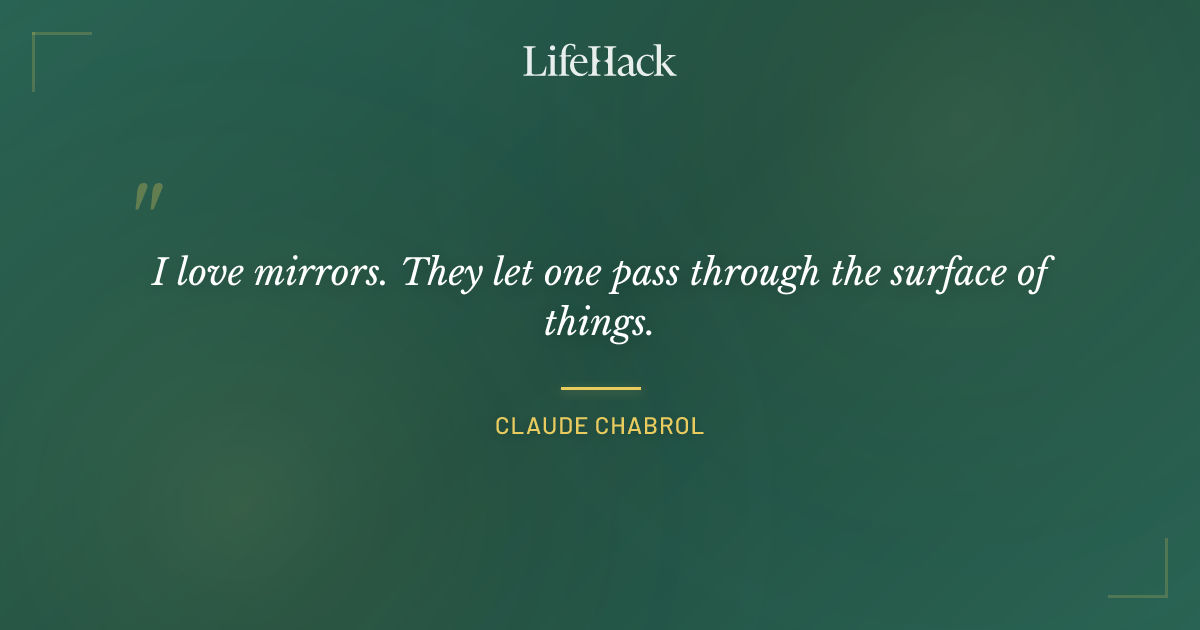 LifeHack

"

I love mirrors. They let one pass through the surface of things.

CLAUDE CHABROL